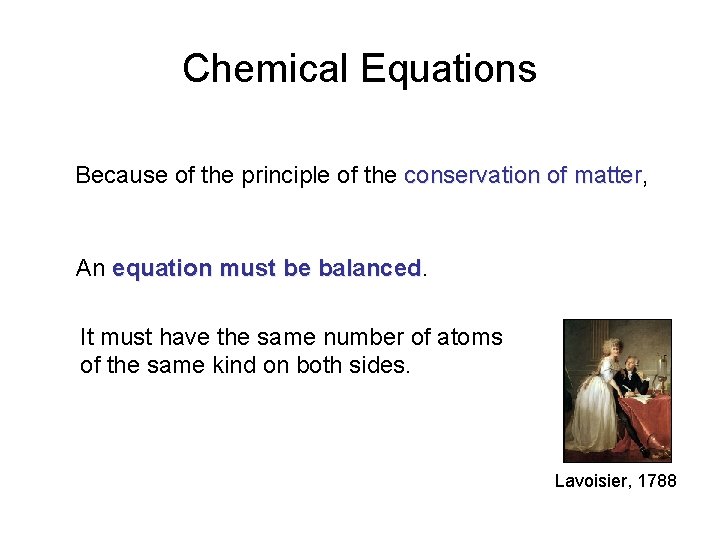 Chemical Equations

Because of the principle of the conservation of matter,

An equation must be balanced.

It must have the same number of atoms of the same kind on both sides.

Lavoisier, 1788